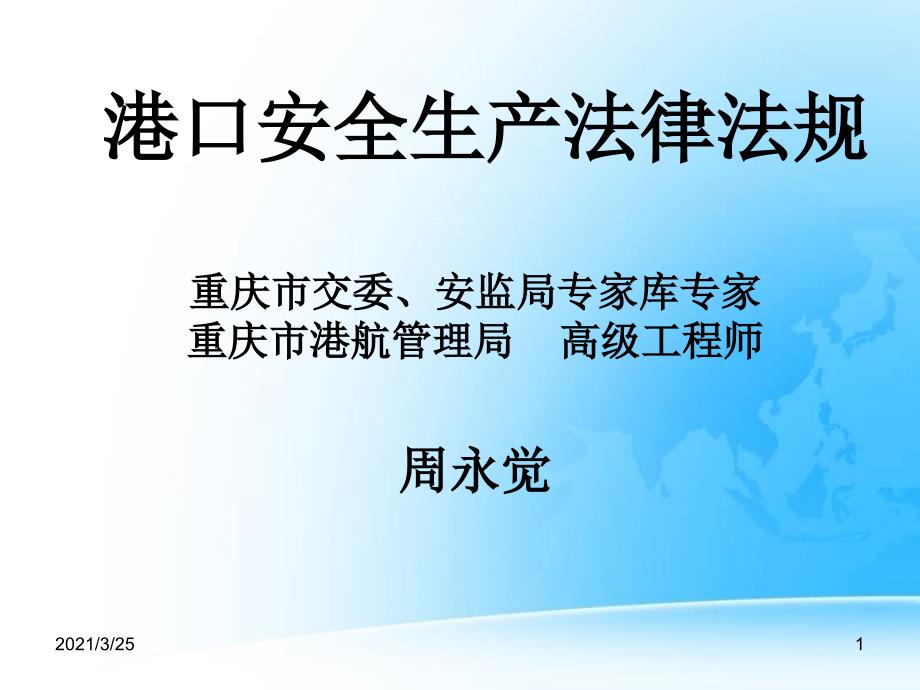 港口安全生产法律法规

重庆市交委、安监局专家库专家
重庆市港航管理局　高级工程师

周永觉

2021/3/25

1